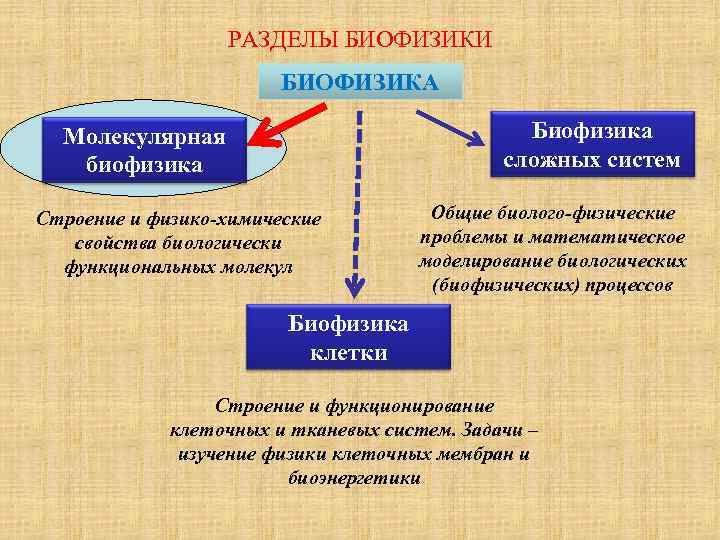 РАЗДЕЛЫ БИОФИЗИКИ

БИОФИЗИКА

Молекулярная биофизика

Биофизика сложных систем

Строение и физико-химические свойства биологически функциональных молекул

Общие биолого-физические проблемы и математическое моделирование биологических (биофизических) процессов

Биофизика клетки

Строение и функционирование клеточных и тканевых систем. Задачи – изучение физики клеточных мембран и биоэнергетики